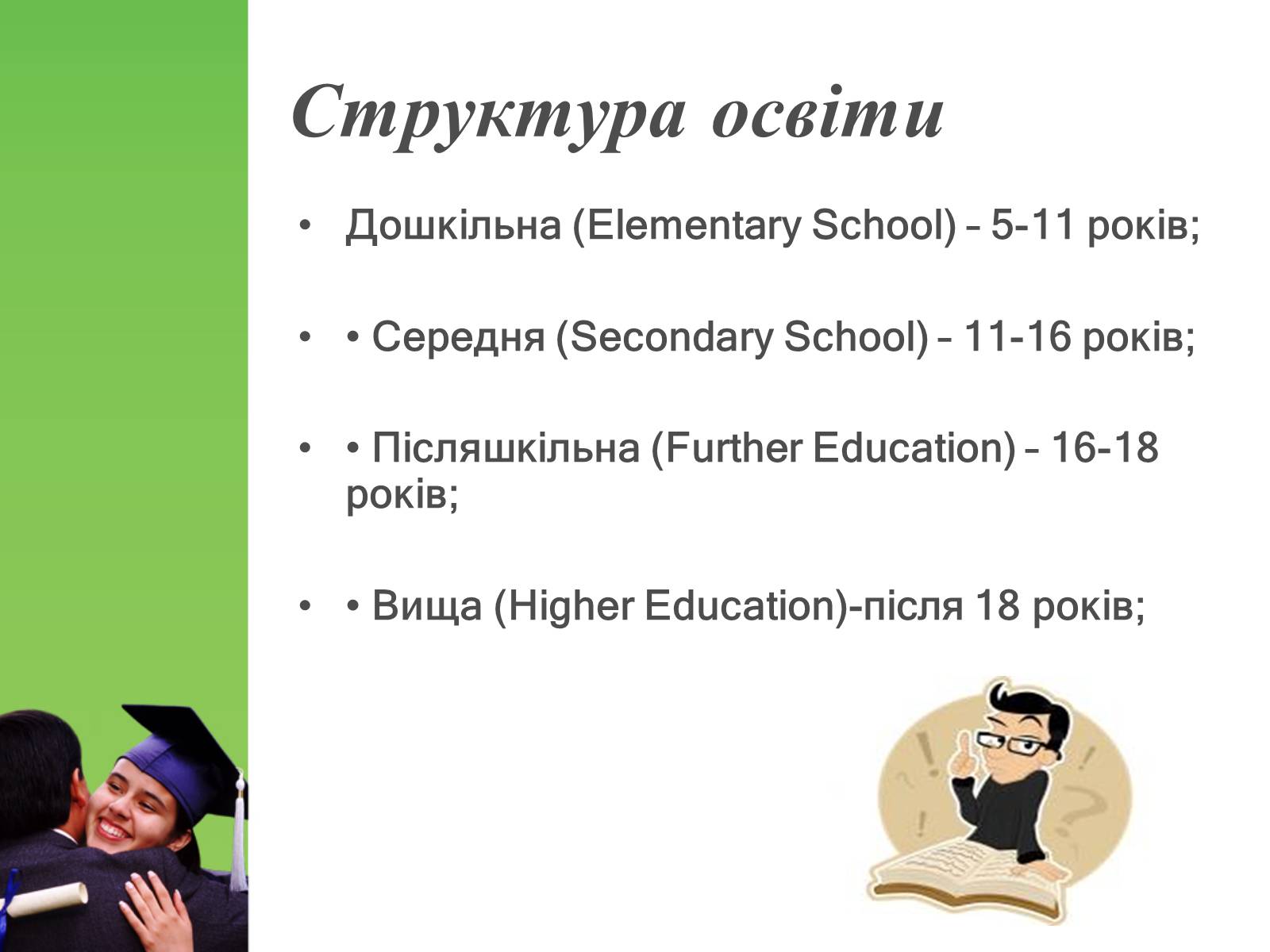 Структура освіти

• Дошкільна (Elementary School) – 5-11 років;

• • Середня (Secondary School) – 11-16 років;

• • Післяшкільна (Further Education) – 16-18 років;

• • Вища (Higher Education)-після 18 років;